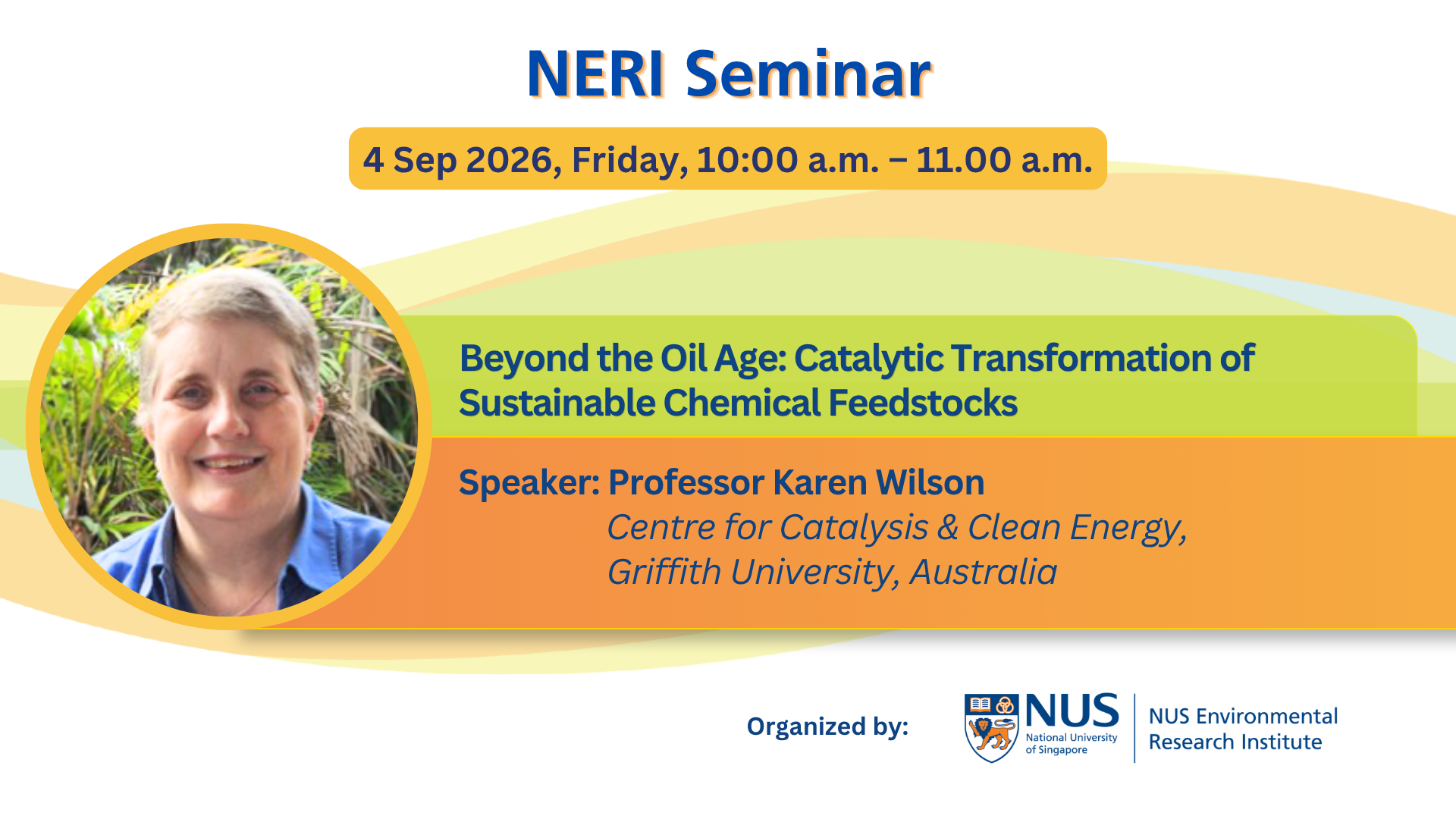 NERI Seminar

4 Sep 2026, Friday, 10:00 a.m. – 11.00 a.m.

Beyond the Oil Age: Catalytic Transformation of Sustainable Chemical Feedstocks

Speaker: Professor Karen Wilson
Centre for Catalysis & Clean Energy, Griffith University, Australia

Organized by:

NUS National University of Singapore

NUS Environmental Research Institute